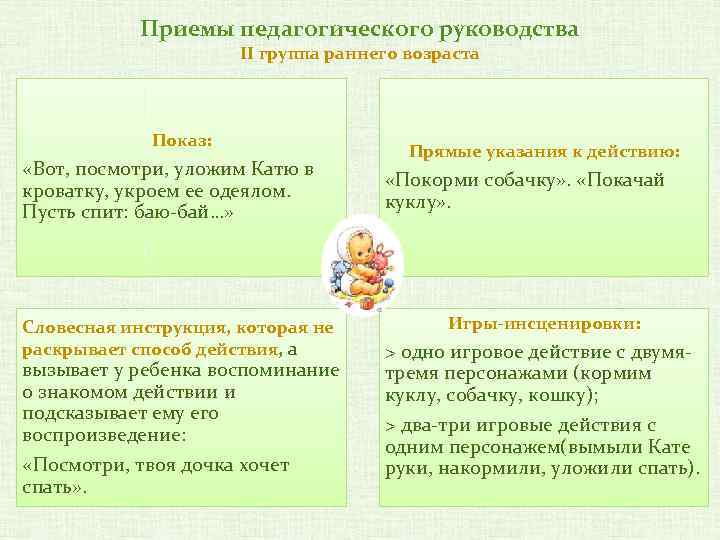 Приемы педагогического руководства
II группа раннего возраста

Показ:
«Вот, посмотри, уложим Катю в кроватку, укроем ее одеялом. Пусть спит: баю-бай…»

Прямые указания к действию:
«Покорми собачку». «Покачай куклу».

Словесная инструкция, которая не раскрывает способ действия, а вызывает у ребенка воспоминание о знакомом действии и подсказывает ему его воспроизведение:

«Посмотри, твоя дочка хочет спать».

Игры-инсценировки:
> одно игровое действие с двумя-тремя персонажами (кормим куклу, собачку, кошку);

> два-три игровые действия с одним персонажем(вымыли Кате руки, накормили, уложили спать).